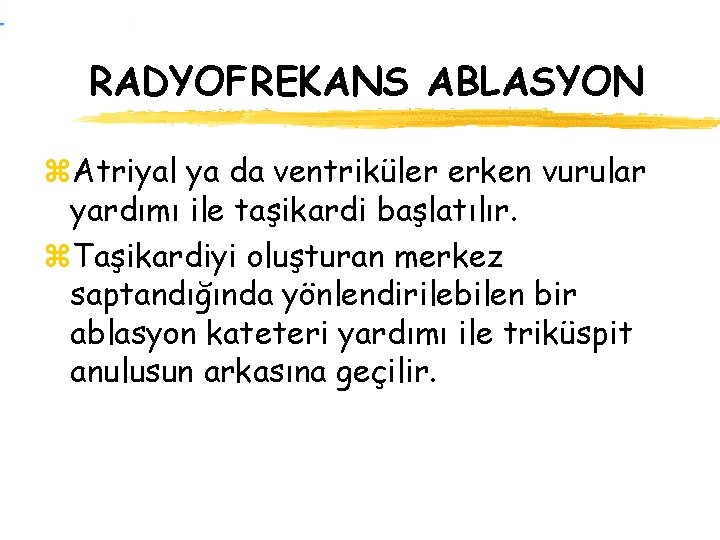 RADYOFREKANS ABLASYON

⌘Atriyal ya da ventriküler erken vurular yardımı ile taşikardi başlatılır.

⌘Taşikardiyi oluşturan merkez saptandığında yönlendirilebilen bir ablasyon kateteri yardımı ile triküspit anulusun arkasına geçilir.